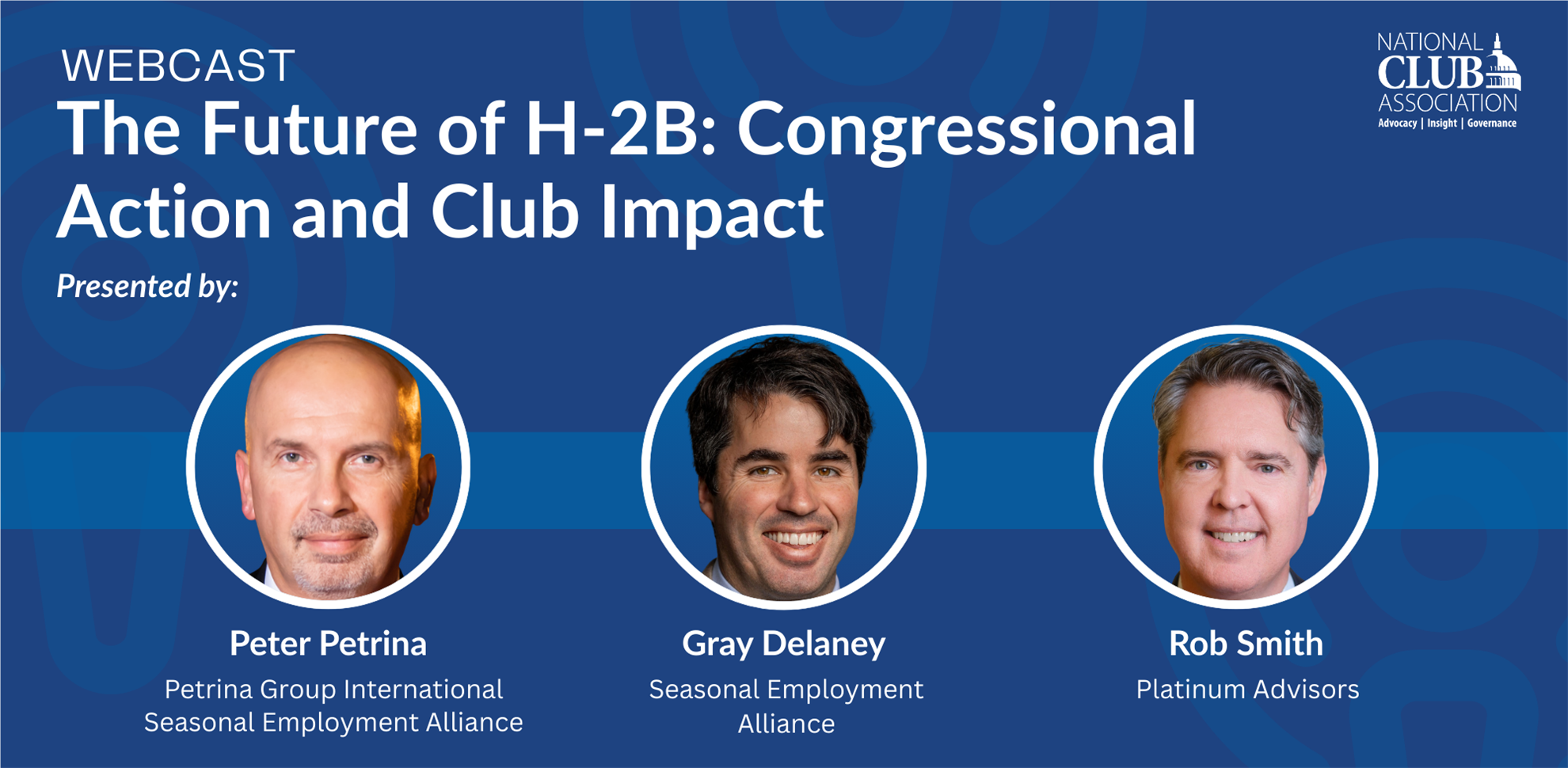 WEBCAST

The Future of H-2B: Congressional Action and Club Impact

NATIONAL CLUB ASSOCIATION
Advocacy | Insight | Governance

Presented by:

Peter Petrina
Petrina Group International
Seasonal Employment Alliance

Gray Delaney
Seasonal Employment Alliance

Rob Smith
Platinum Advisors